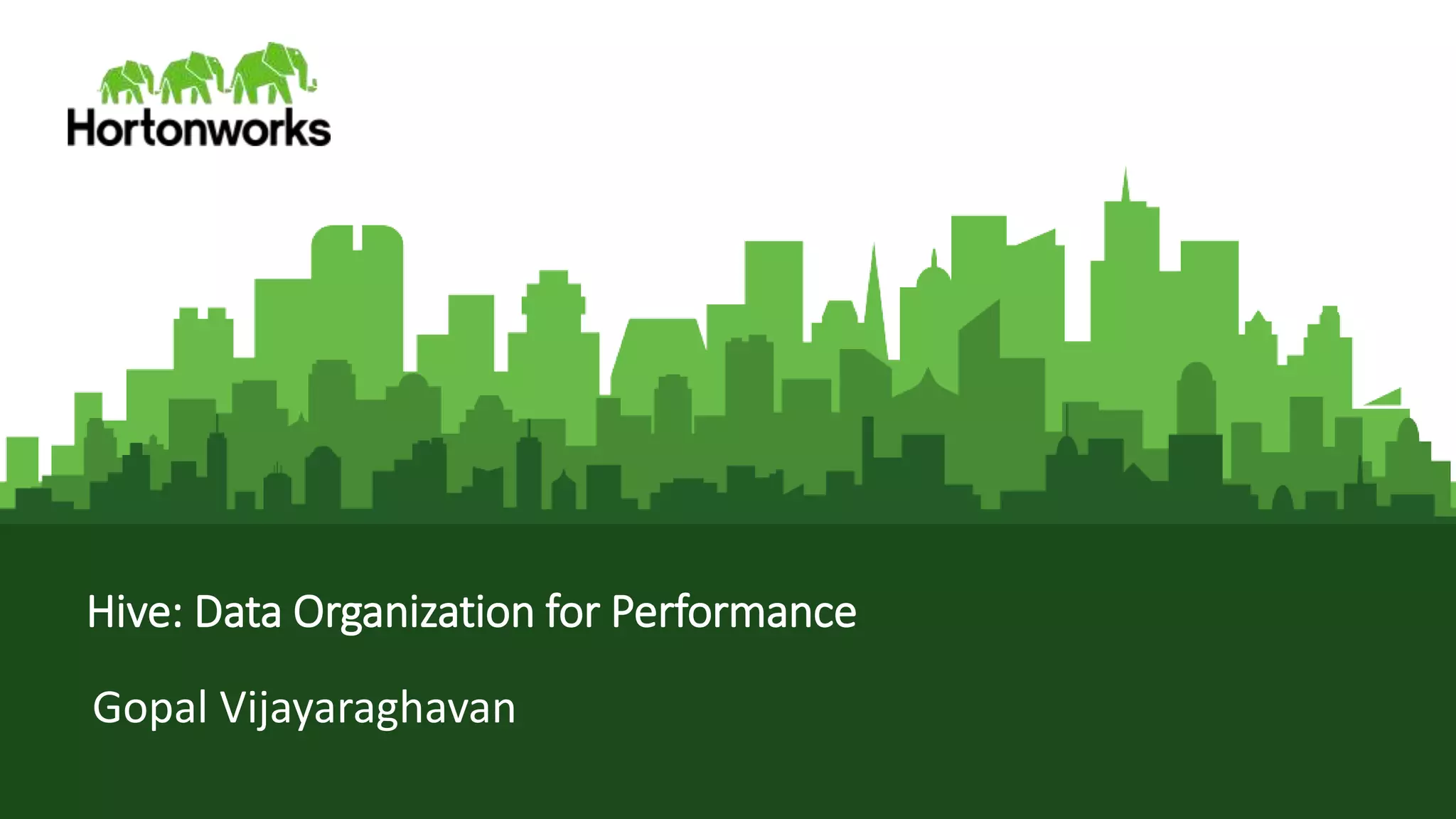 Hortonworks

Hive: Data Organization for Performance

Gopal Vijayaraghavan